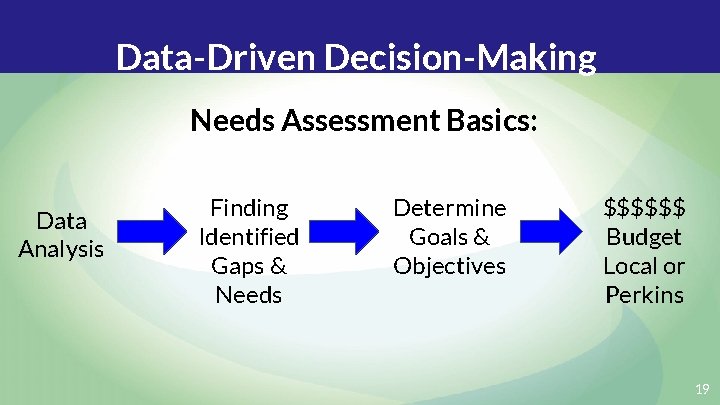 Data-Driven Decision-Making

Needs Assessment Basics:

Data Analysis

Finding Identified Gaps & Needs

Determine Goals & Objectives

\$\$\$\$\$\$ Budget Local or Perkins

19